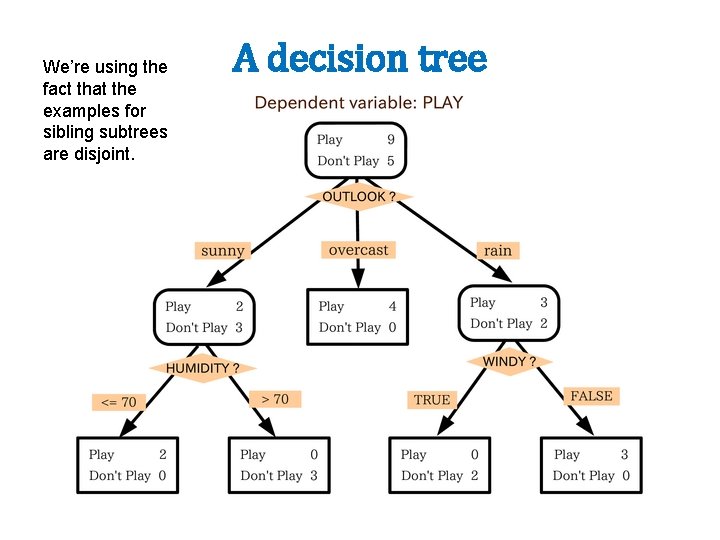 We're using the fact that the examples for sibling subtrees are disjoint.

A decision tree

Dependent variable: PLAY

Play 9
Don't Play 5

OUTLOOK ?

sunny

overcast

rain

Play 2
Don't Play 3

Play 4
Don't Play 0

Play 3
Don't Play 2

HUMIDITY ?

WINDY ?

<= 70

> 70

TRUE

FALSE

Play 2
Don't Play 0

Play 0
Don't Play 3

Play 0
Don't Play 2

Play 3
Don't Play 0